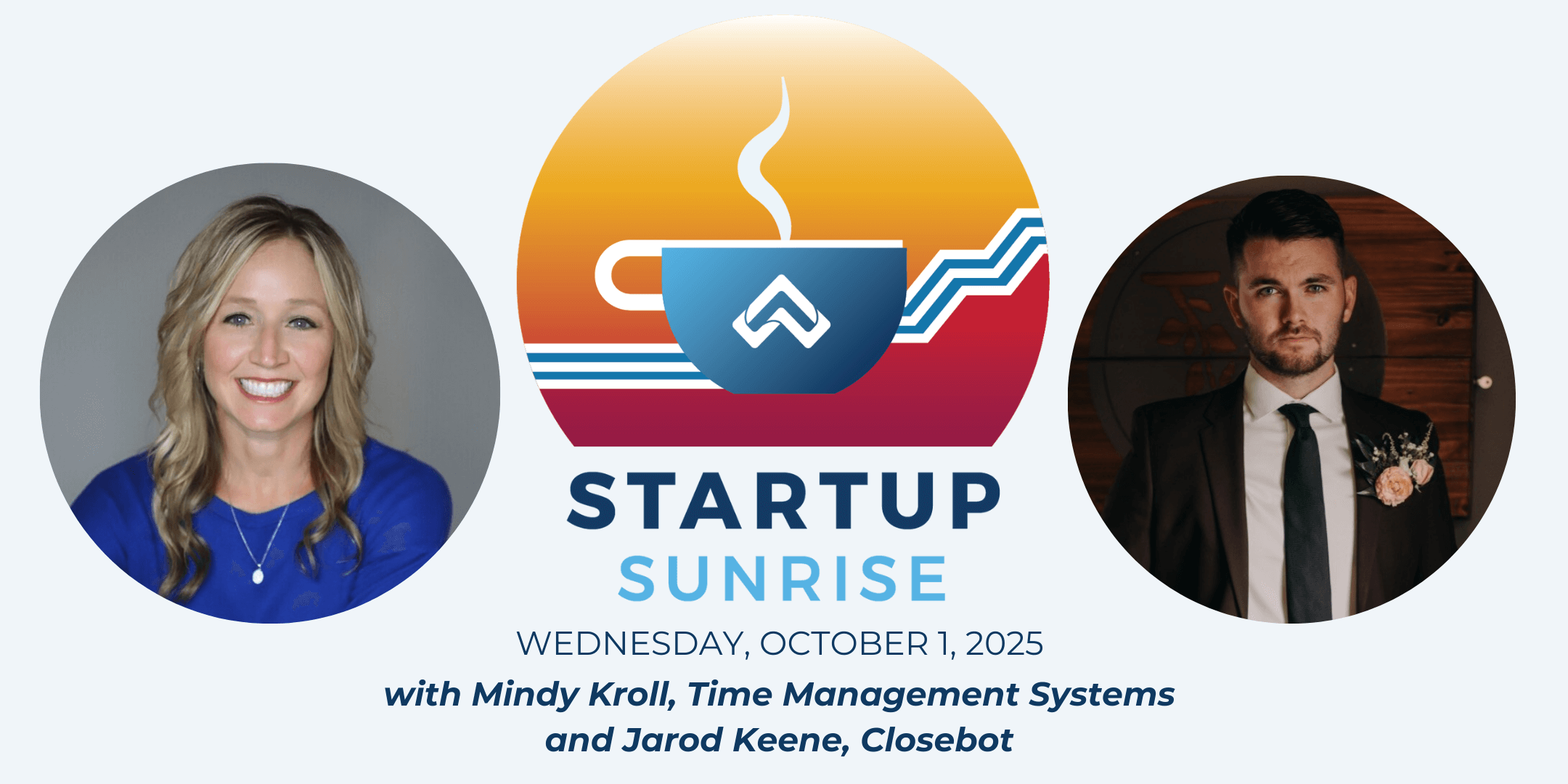 STARTUP
SUNRISE
WEDNESDAY, OCTOBER 1, 2025
with Mindy Kroll, Time Management Systems and Jarod Keene, Closebot